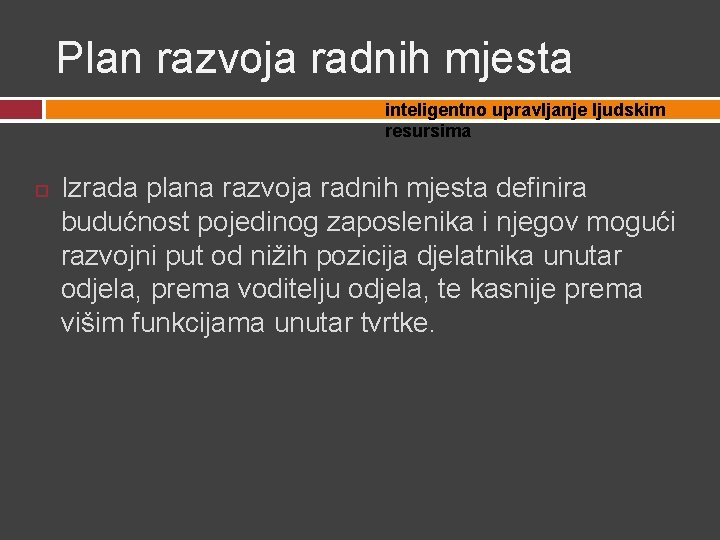 Plan razvoja radnih mjesta

inteligentno upravljanje ljudskim resursima

Izrada plana razvoja radnih mjesta definira budućnost pojedinog zaposlenika i njegov mogući razvojni put od nižih pozicija djelatnika unutar odjela, prema voditelju odjela, te kasnije prema višim funkcijama unutar tvrtke.